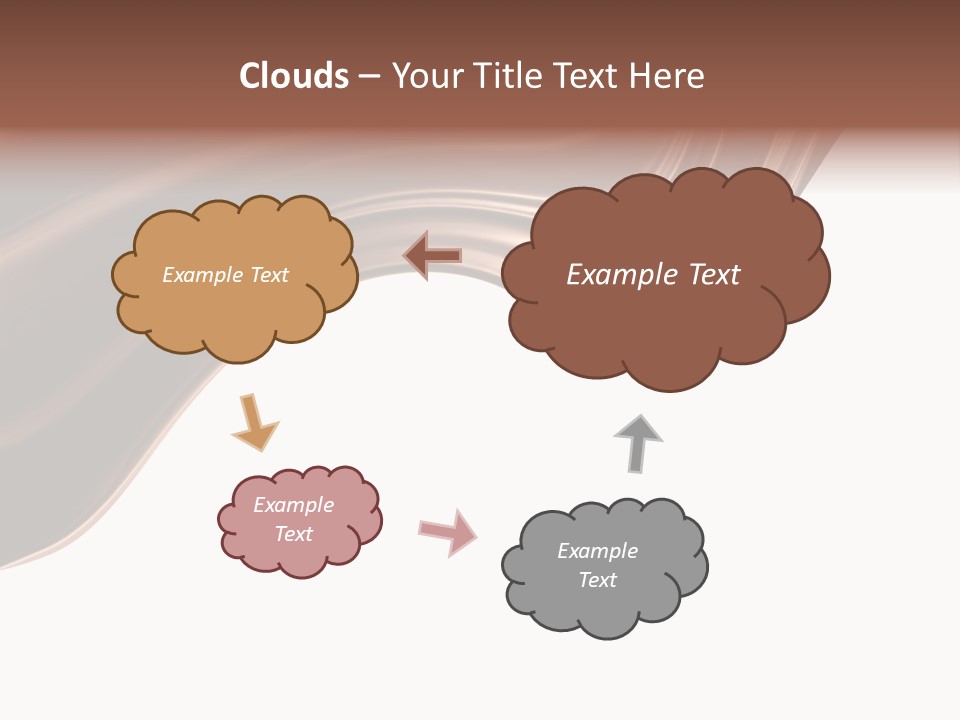 Clouds – Your Title Text Here

Example Text

Example Text

Example Text

Example Text